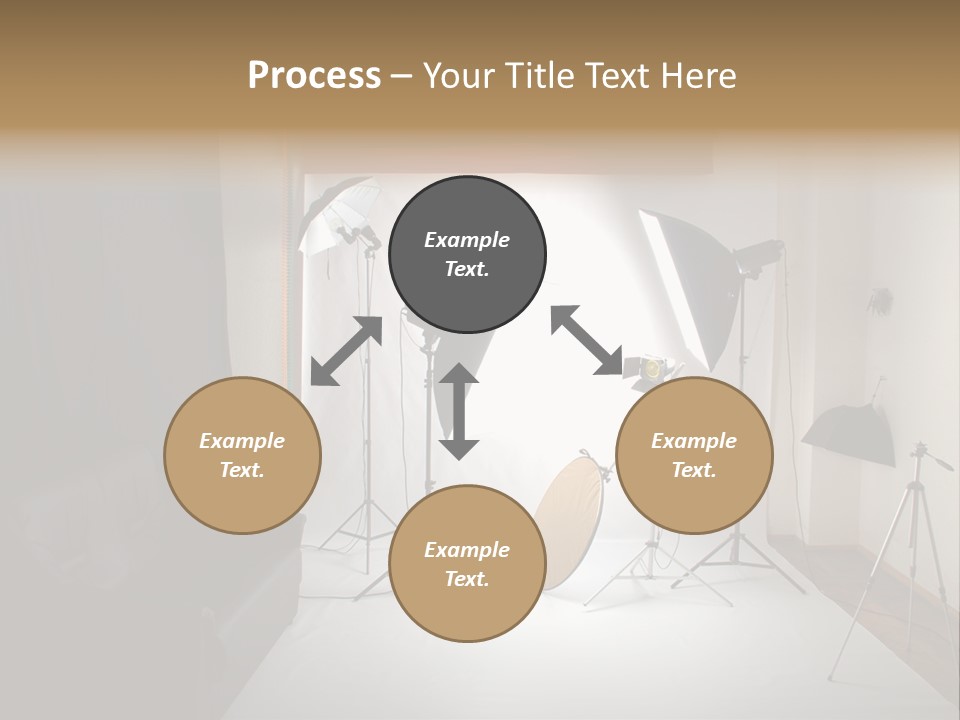 Process – Your Title Text Here

Example Text.

Example Text.

Example Text.

Example Text.